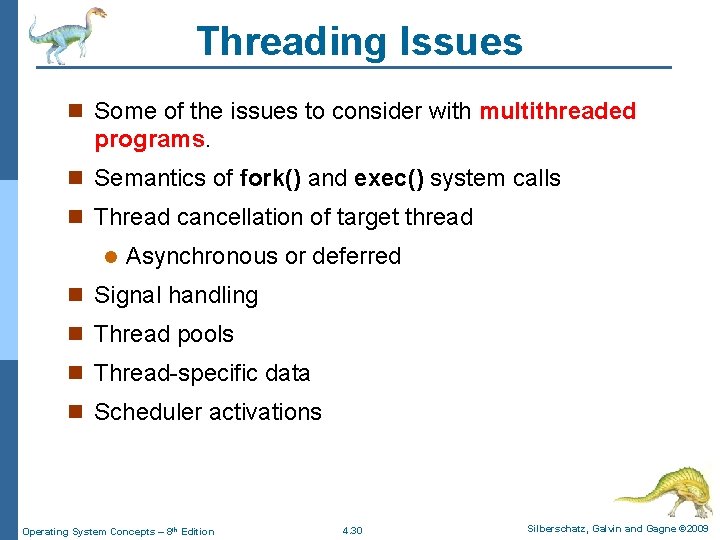 Threading Issues

Some of the issues to consider with multithreaded programs.

Semantics of fork() and exec() system calls

Thread cancellation of target thread

Asynchronous or deferred

Signal handling

Thread pools

Thread-specific data

Scheduler activations

Operating System Concepts – 8th Edition 4.30 Silberschatz, Galvin and Gagne ©2009